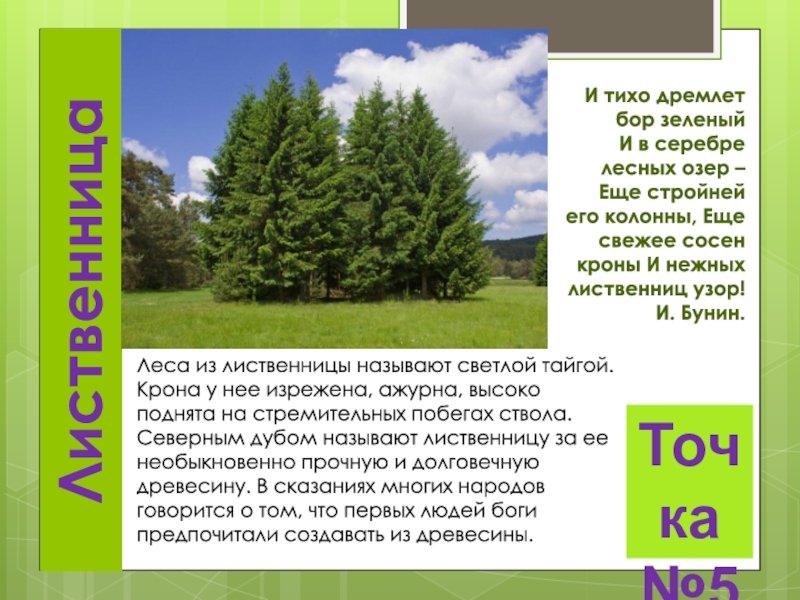 Лиственница

И тихо дремлет бор зеленый И в серебре лесных озер – Еще стройней его колонны, Еще свежее сосен кроны И нежных лиственниц узор!
И. Бунин.

Леса из лиственницы называют светлой тайгой. Крона у нее изрежена, ажурна, высоко поднята на стремительных побегах ствола. Северным дубом называют лиственницу за ее необыкновенно прочную и долговечную древесину. В сказаниях многих народов говорится о том, что первых людей боги предпочитали создавать из древесины.

Точка №5